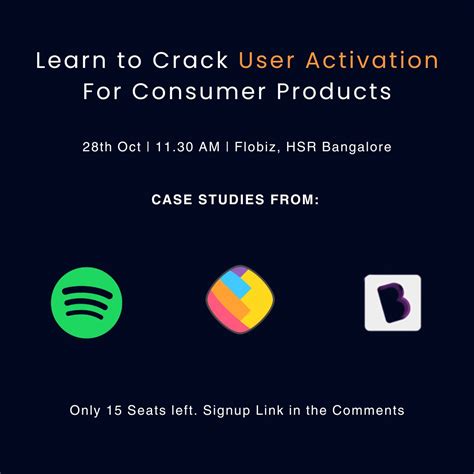 Learn to Crack User Activation For Consumer Products

28th Oct | 11.30 AM | Flobiz, HSR Bangalore

CASE STUDIES FROM:

B

Only 15 Seats left. Signup Link in the Comments